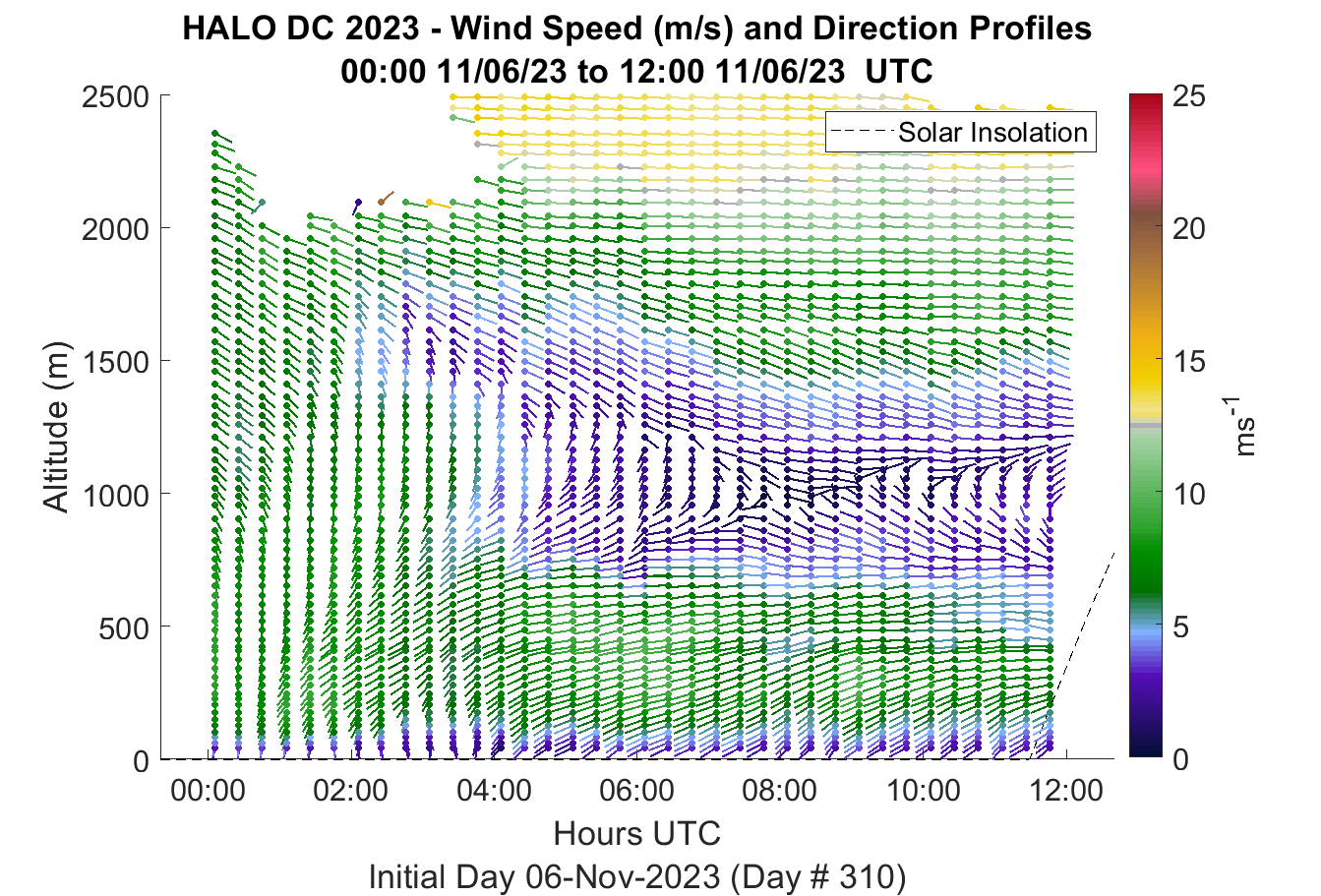 HALO DC 2023 - Wind Speed (m/s) and Direction Profiles
00:00 11/06/23 to 12:00 11/06/23 UTC

Solar Insolation

Altitude (m)

2500
2000
1500
1000
500
0

00:00 02:00 04:00 06:00 08:00 10:00 12:00

Hours UTC

Initial Day 06-Nov-2023 (Day # 310)

25
20
15
10
5
0

$ms^{-1}$